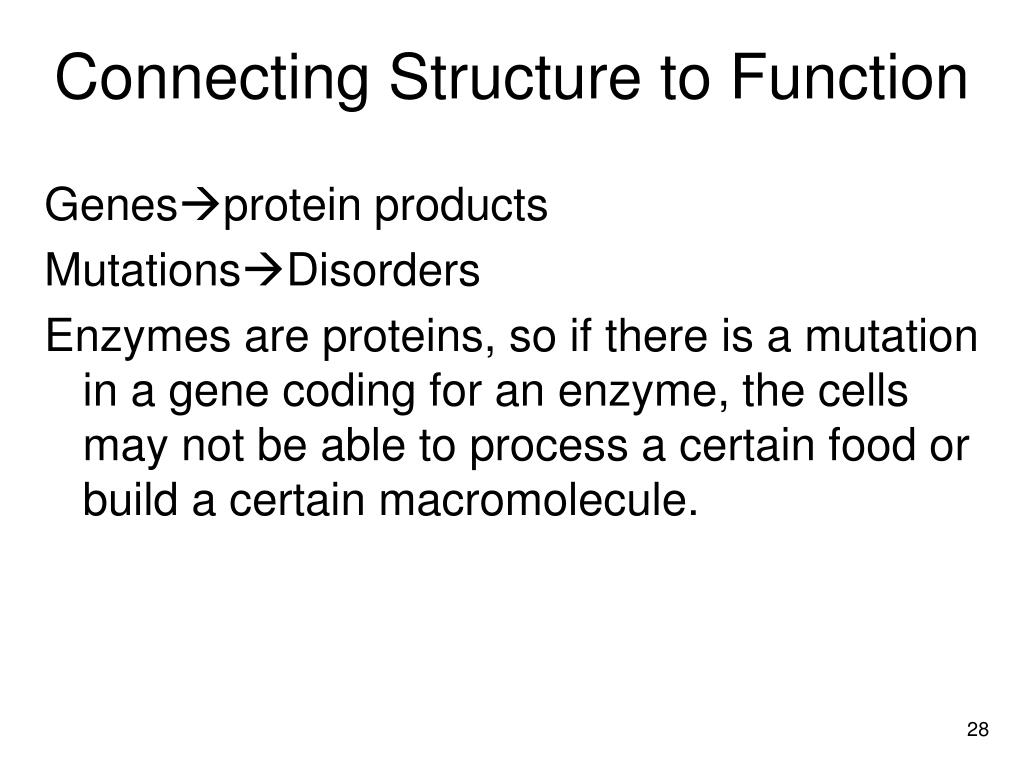 Connecting Structure to Function

Genes→protein products

Mutations→Disorders

Enzymes are proteins, so if there is a mutation in a gene coding for an enzyme, the cells may not be able to process a certain food or build a certain macromolecule.

28